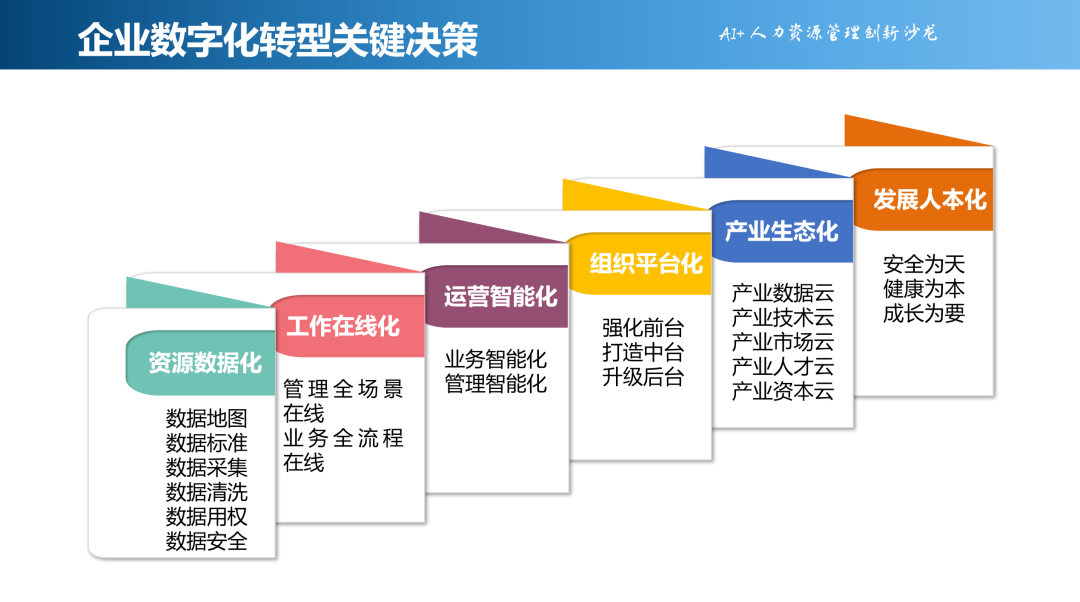 企业数字化转型关键决策

AI+ 人力资源管理创新沙龙

资源数据化

数据地图
数据标准
数据采集
数据清洗
数据用权
数据安全

工作在线化

管理全场景在线
业务全流程在线

运营智能化

业务智能化
管理智能化

组织平台化

强化前台
打造中台
升级后台

产业生态化

产业数据云
产业技术云
产业市场云
产业人才云
产业资本云

发展人本化

安全为天
健康为本
成长为要